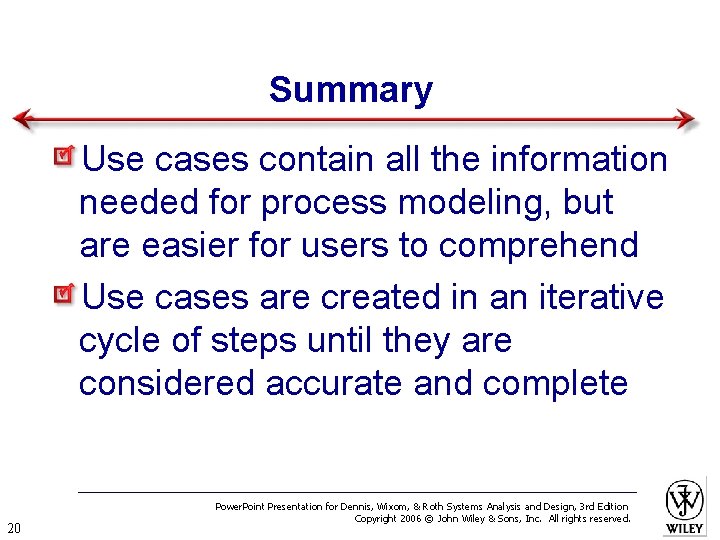 Summary

Use cases contain all the information needed for process modeling, but are easier for users to comprehend

Use cases are created in an iterative cycle of steps until they are considered accurate and complete

PowerPoint Presentation for Dennis, Wixom, & Roth Systems Analysis and Design, 3rd Edition
Copyright 2006 © John Wiley & Sons, Inc. All rights reserved.

20

WILEY